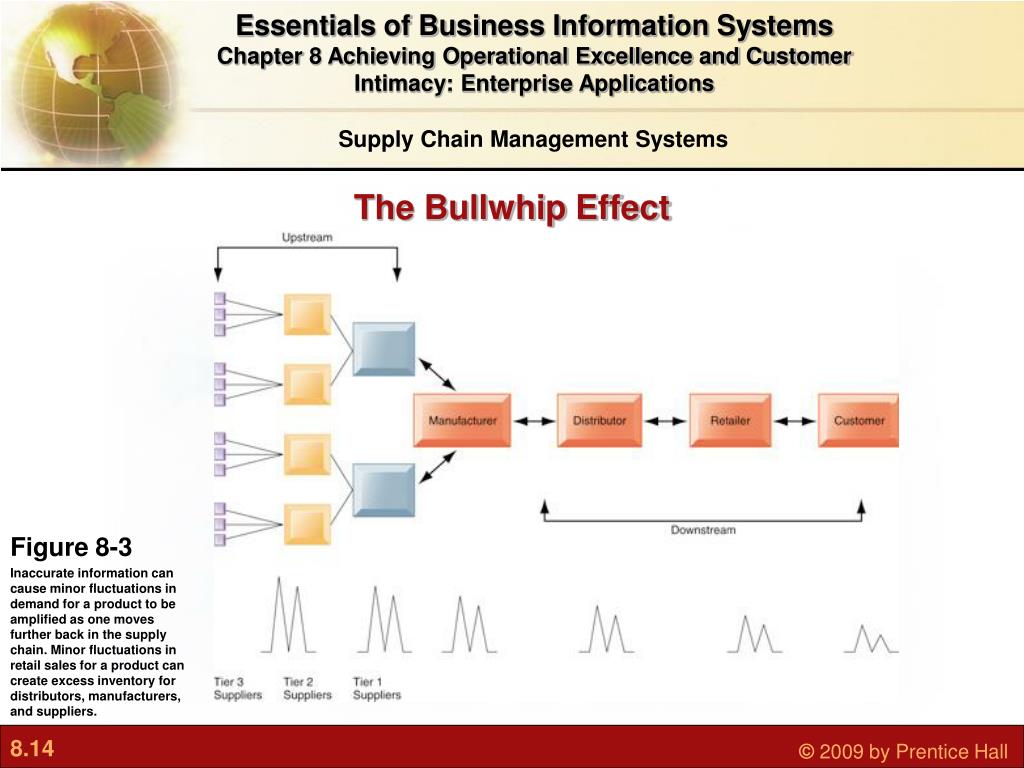 Essentials of Business Information Systems
Chapter 8 Achieving Operational Excellence and Customer Intimacy: Enterprise Applications

Supply Chain Management Systems

The Bullwhip Effect

Upstream

Manufacturer
Distributor
Retailer
Customer

Downstream

Tier 3 Suppliers
Tier 2 Suppliers
Tier 1 Suppliers

Figure 8-3
Inaccurate information can cause minor fluctuations in demand for a product to be amplified as one moves further back in the supply chain. Minor fluctuations in retail sales for a product can create excess inventory for distributors, manufacturers, and suppliers.

8.14

© 2009 by Prentice Hall